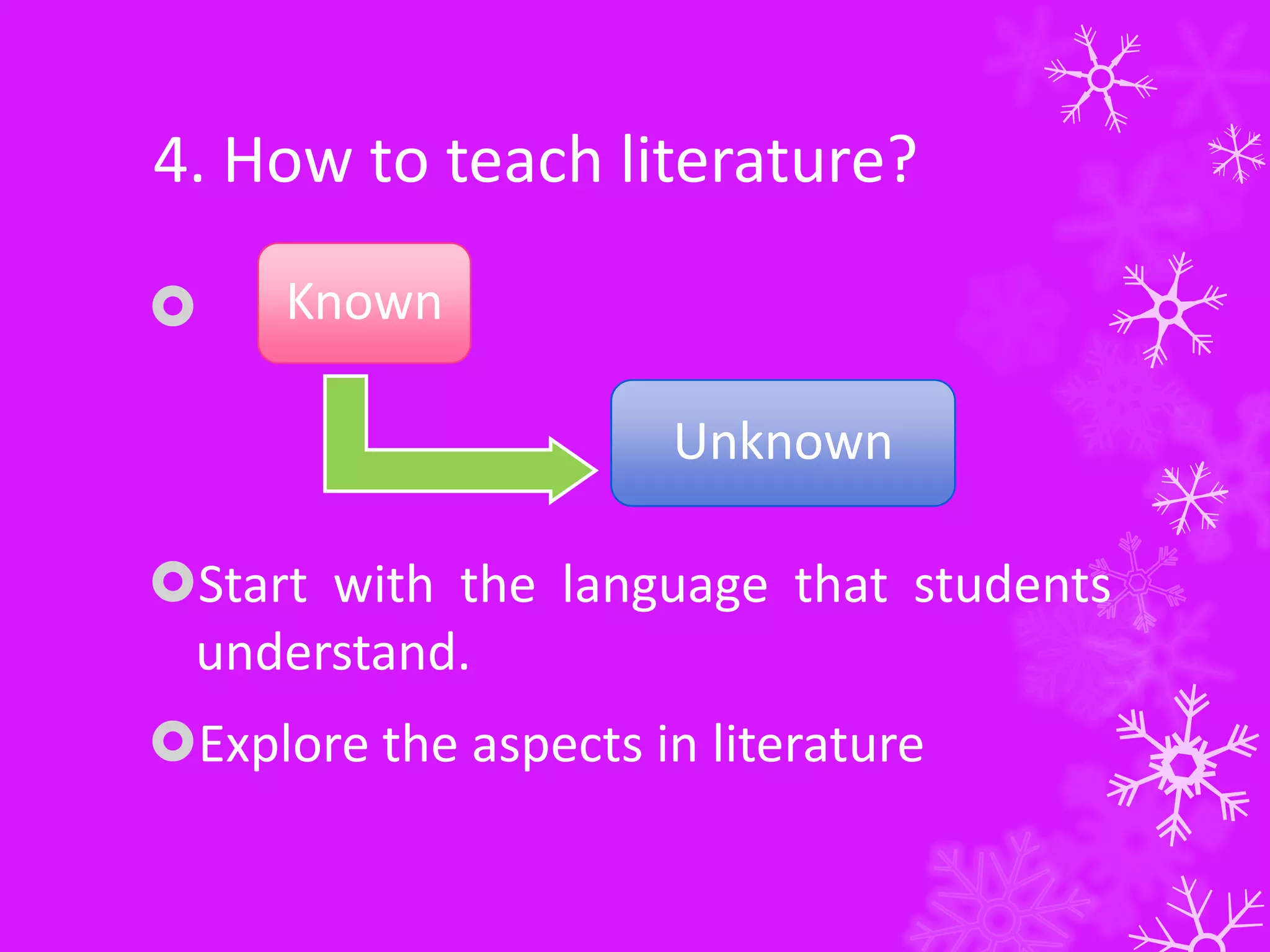 4. How to teach literature?

Known

Unknown

Start with the language that students understand.

Explore the aspects in literature